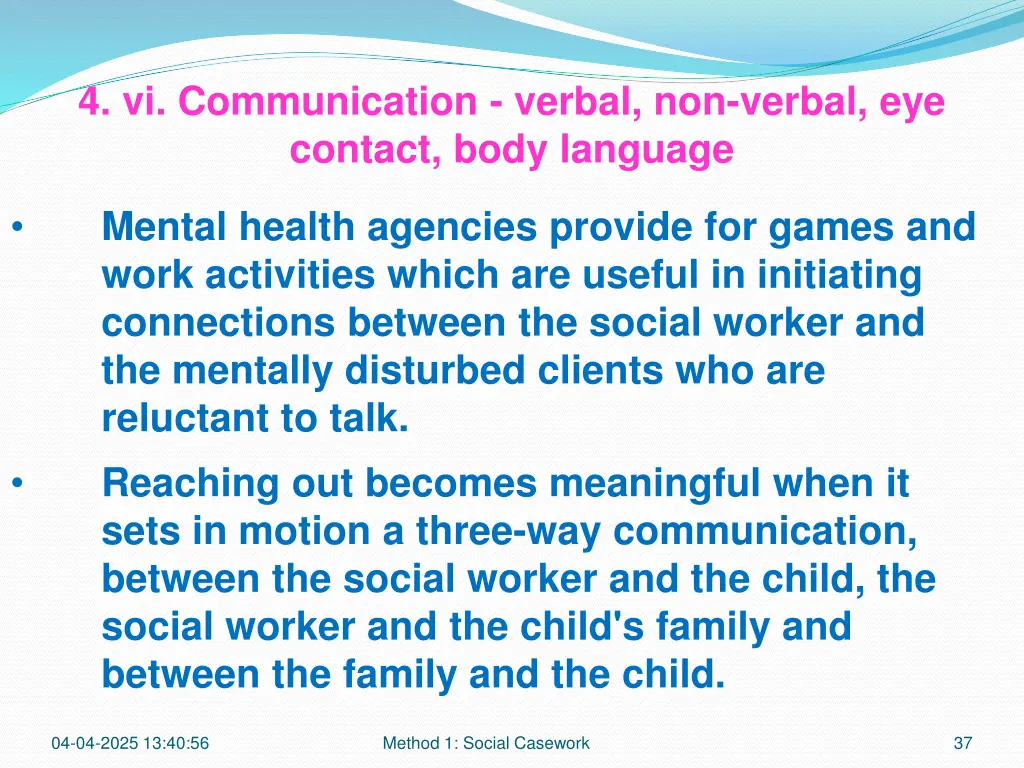 4. vi. Communication - verbal, non-verbal, eye contact, body language

• Mental health agencies provide for games and work activities which are useful in initiating connections between the social worker and the mentally disturbed clients who are reluctant to talk.

• Reaching out becomes meaningful when it sets in motion a three-way communication, between the social worker and the child, the social worker and the child's family and between the family and the child.

04-04-2025 13:40:56

Method 1: Social Casework

37